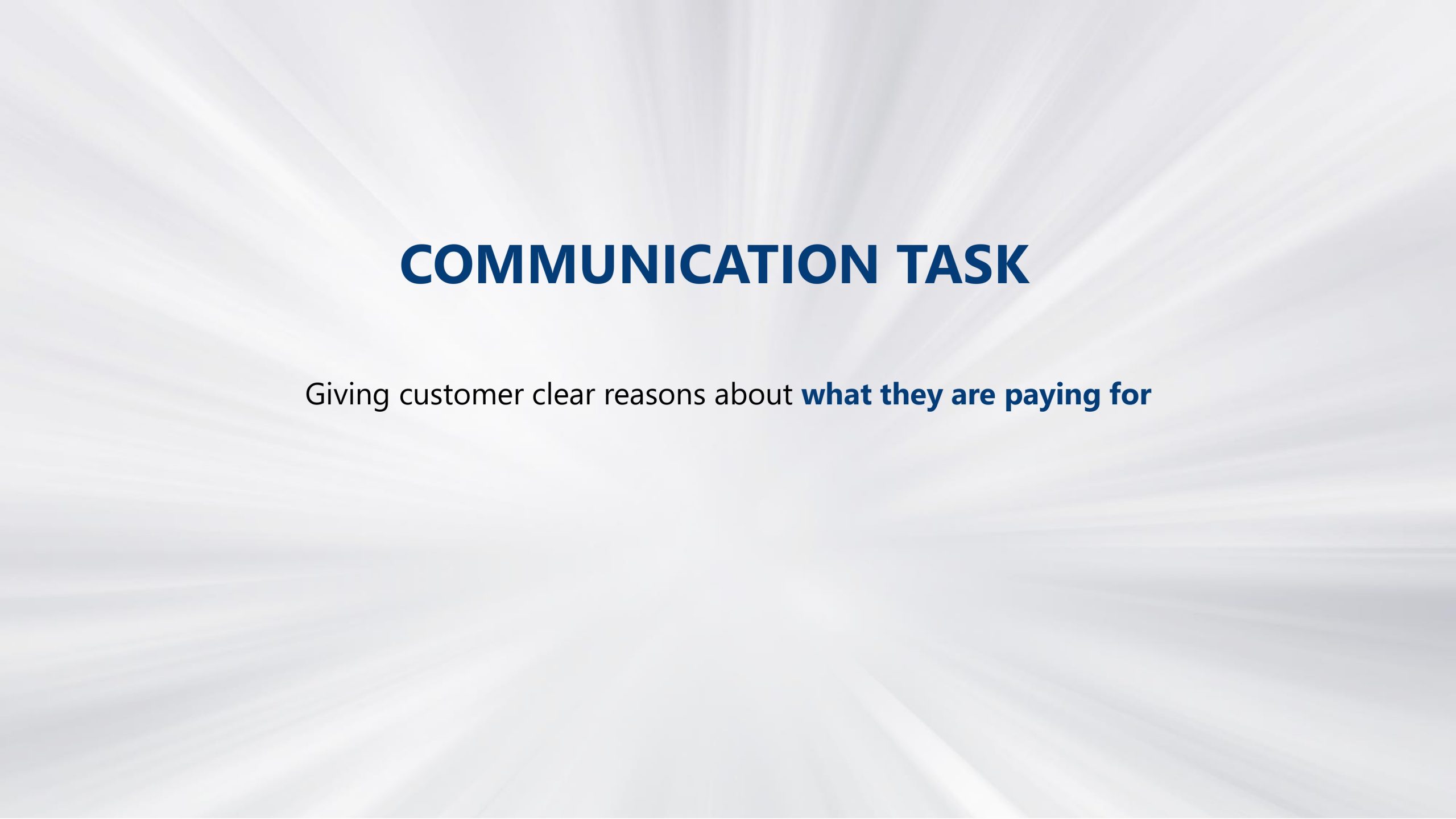 COMMUNICATION TASK

Giving customer clear reasons about what they are paying for